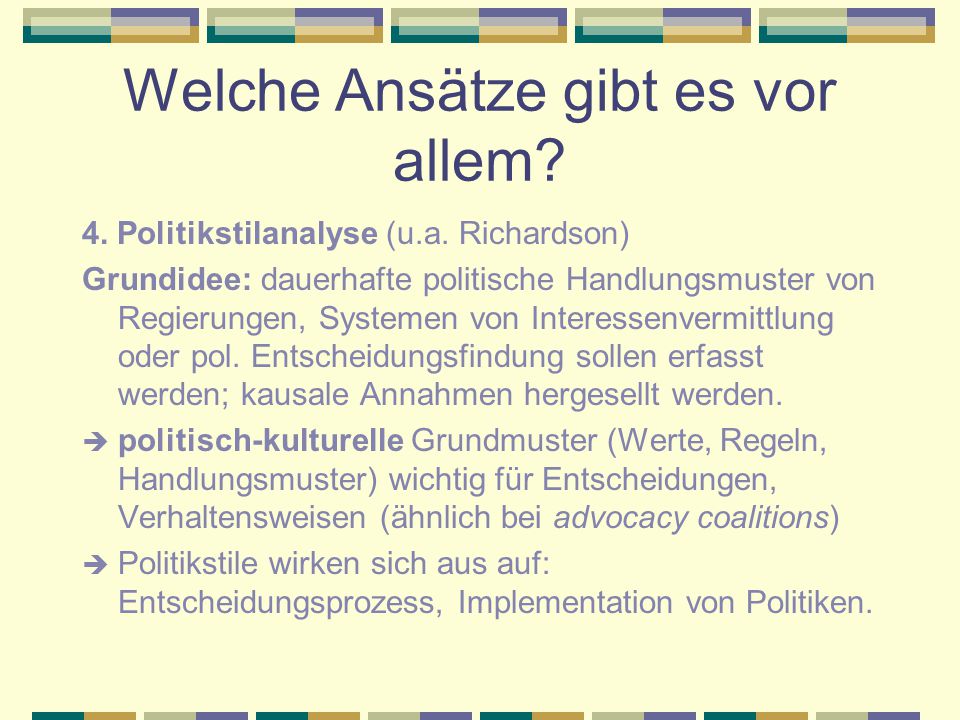 Welche Ansätze gibt es vor allem?

4. Politikstilanalyse (u.a. Richardson)

Grundidee: dauerhafte politische Handlungsmuster von Regierungen, Systemen von Interessenvermittlung oder pol. Entscheidungsfindung sollen erfasst werden; kausale Annahmen hergesellt werden.

➔ politisch-kulturelle Grundmuster (Werte, Regeln, Handlungsmuster) wichtig für Entscheidungen, Verhaltensweisen (ähnlich bei advocacy coalitions)

➔ Politikstile wirken sich aus auf: Entscheidungsprozess, Implementation von Politiken.